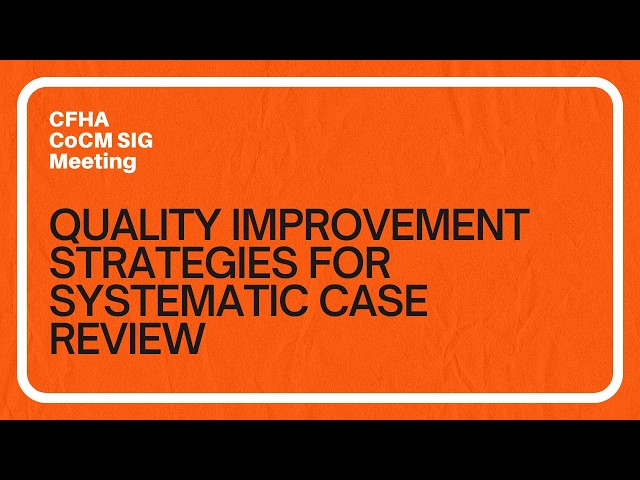 CFHA
CoCM SIG
Meeting

QUALITY IMPROVEMENT STRATEGIES FOR SYSTEMATIC CASE REVIEW